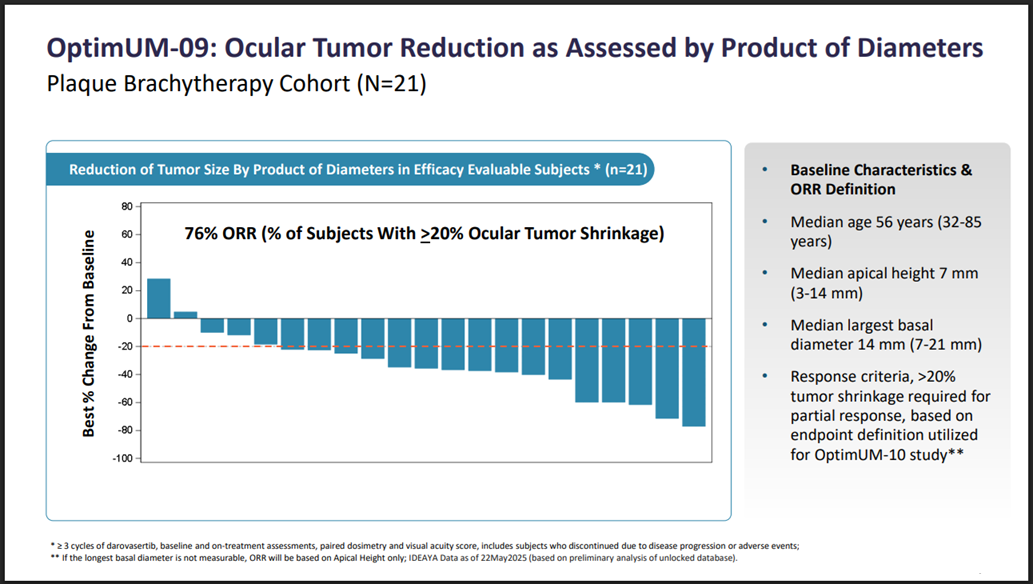 OptimUM-09: Ocular Tumor Reduction as Assessed by Product of Diameters
Plaque Brachytherapy Cohort (N=21)

Reduction of Tumor Size By Product of Diameters in Efficacy Evaluable Subjects * (n=21)

76% ORR (% of Subjects With $\geq$20% Ocular Tumor Shrinkage)

Best % Change From Baseline

80
60
40
20
0
-20
-40
-60
-80
-100

• Baseline Characteristics & ORR Definition
• Median age 56 years (32-85 years)
• Median apical height 7 mm (3-14 mm)
• Median largest basal diameter 14 mm (7-21 mm)
• Response criteria, >20% tumor shrinkage required for partial response, based on endpoint definition utilized for OptimUM-10 study**

* ≥ 3 cycles of darovasertib, baseline and on-treatment assessments, paired dosimetry and visual acuity score, includes subjects who discontinued due to disease progression or adverse events;
** If the longest basal diameter is not measurable, ORR will be based on Apical Height only; IDEAYA Data as of 22May2025 (based on preliminary analysis of unlocked database).